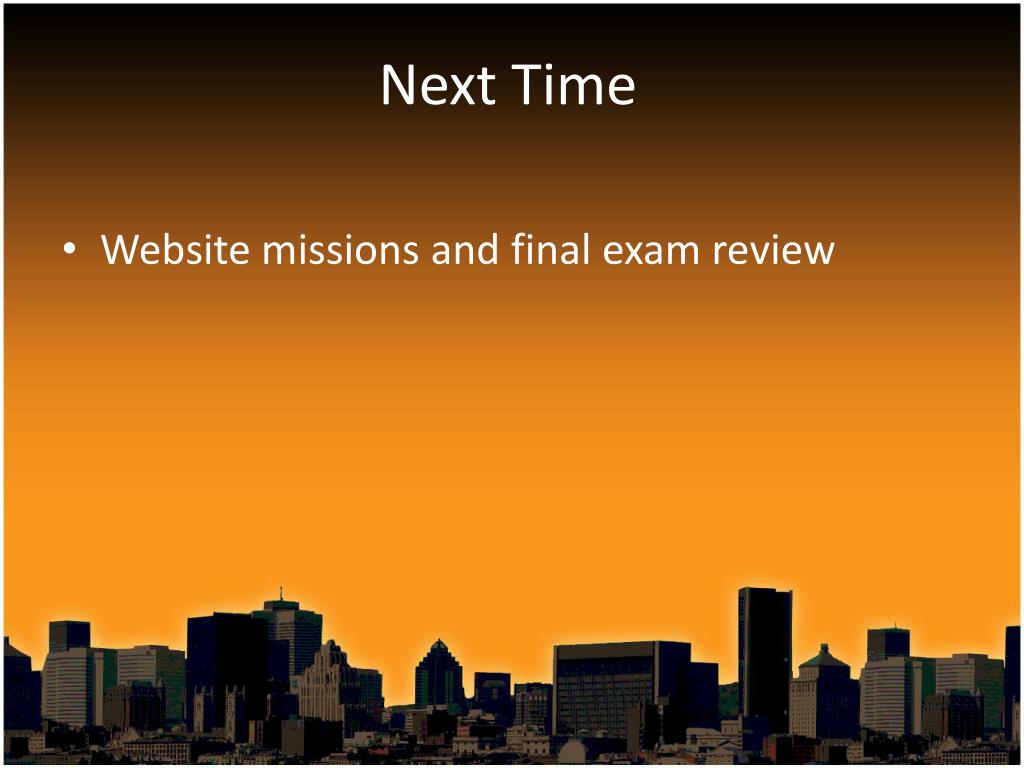 Next Time

• Website missions and final exam review